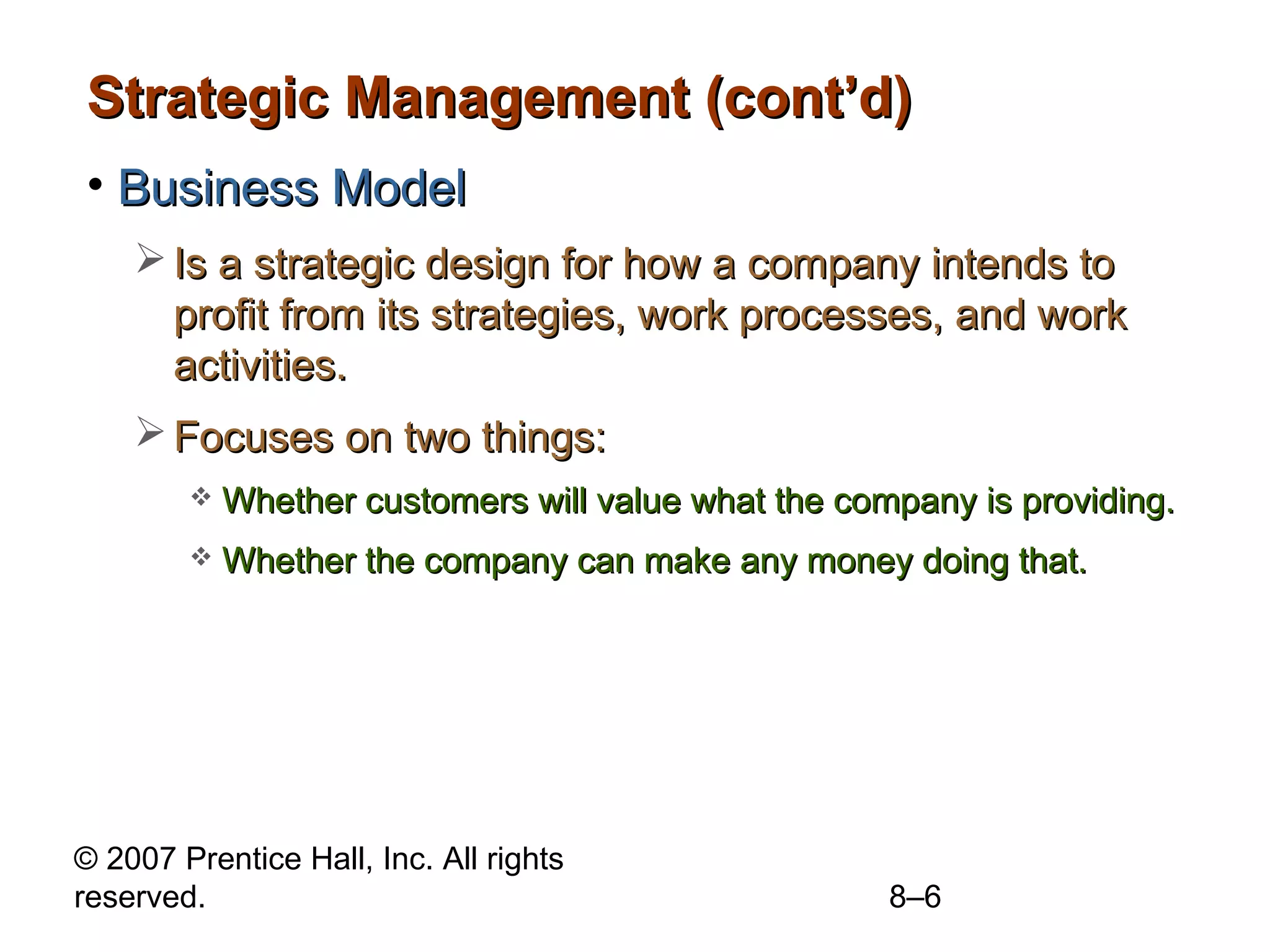 Strategic Management (cont’d)

• Business Model

➢ Is a strategic design for how a company intends to profit from its strategies, work processes, and work activities.

➢ Focuses on two things:

❖ Whether customers will value what the company is providing.

❖ Whether the company can make any money doing that.

© 2007 Prentice Hall, Inc. All rights reserved.

8–6